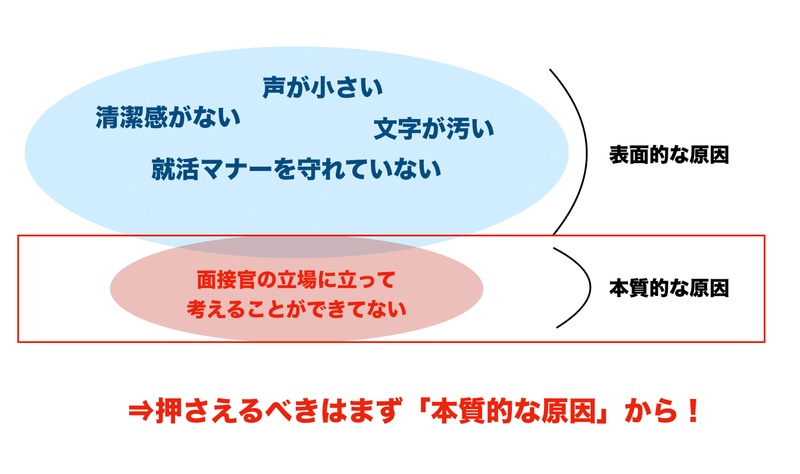 声が小さい
清潔感がない
文字が汚い
就活マナーを守れていない

表面的な原因

面接官の立場に立って
考えることができてない

本質的な原因

⇒押さえるべきはまず「本質的な原因」から！